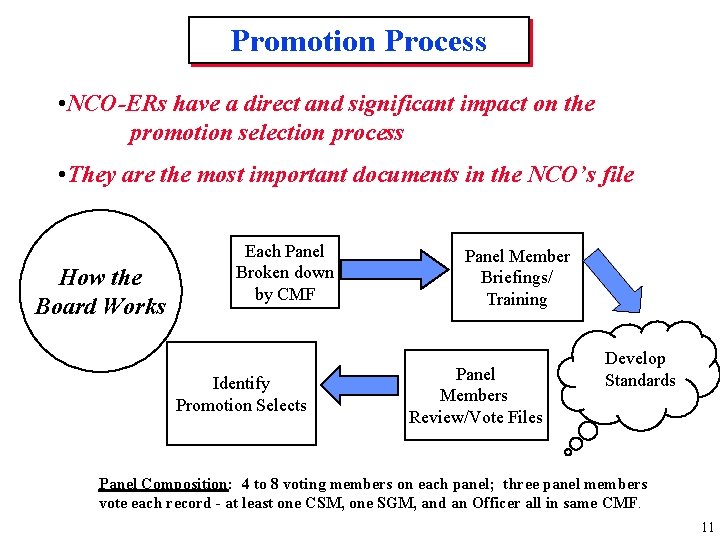 Promotion Process

•NCO-ERs have a direct and significant impact on the promotion selection process

•They are the most important documents in the NCO's file

How the Board Works

Each Panel Broken down by CMF

Panel Member Briefings/ Training

Develop Standards

Panel Members Review/Vote Files

Identify Promotion Selects

Panel Composition: 4 to 8 voting members on each panel; three panel members vote each record - at least one CSM, one SGM, and an Officer all in same CMF.

11